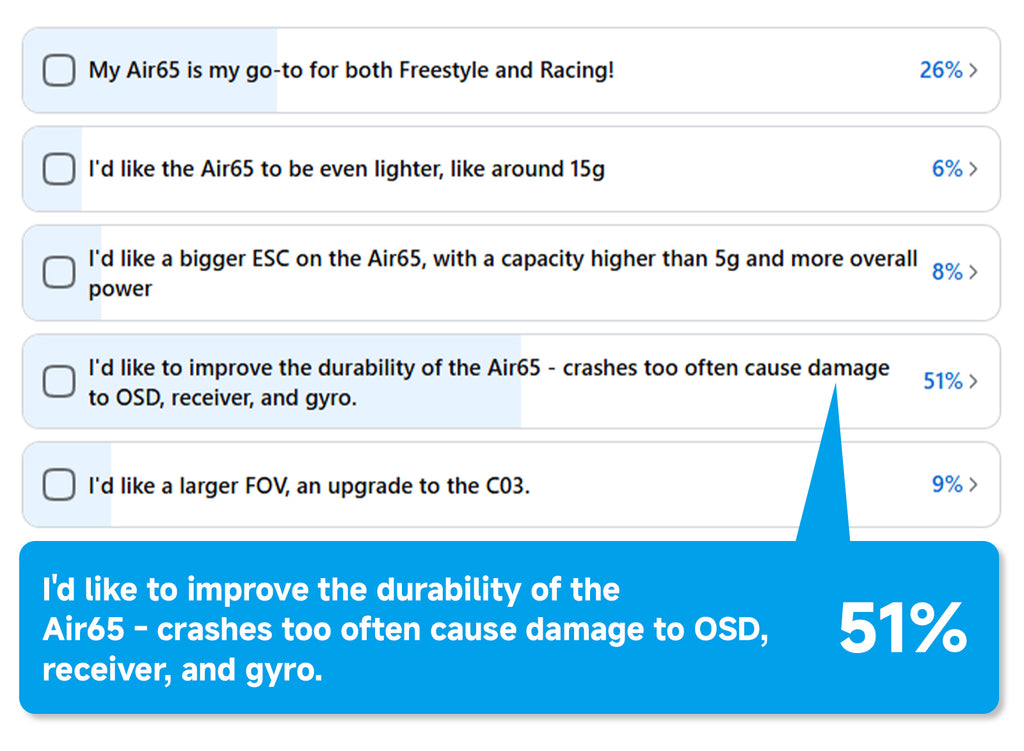 My Air65 is my go-to for both Freestyle and Racing! 26% >

I'd like the Air65 to be even lighter, like around 15g 6% >

I'd like a bigger ESC on the Air65, with a capacity higher than 5g and more overall power 8% >

I'd like to improve the durability of the Air65 - crashes too often cause damage to OSD, receiver, and gyro. 51% >

I'd like a larger FOV, an upgrade to the C03. 9% >

I'd like to improve the durability of the Air65 - crashes too often cause damage to OSD, receiver, and gyro.

51%